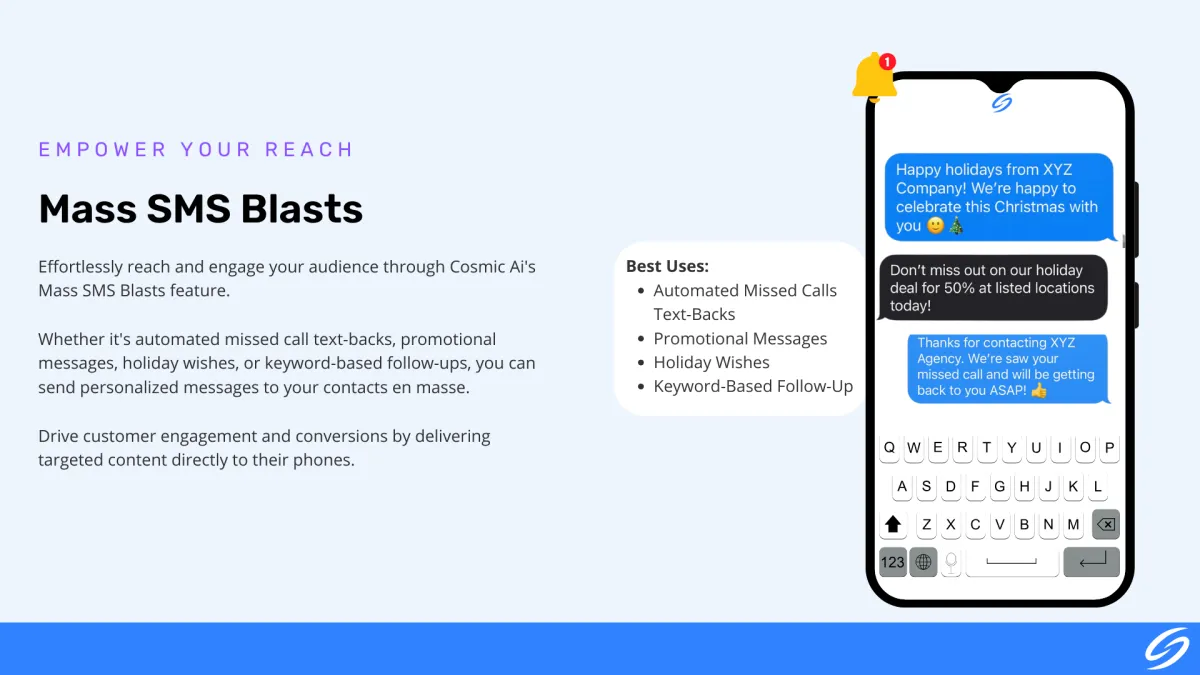 EMPOWER YOUR REACH

Mass SMS Blasts

Effortlessly reach and engage your audience through Cosmic Ai's Mass SMS Blasts feature.

Whether it's automated missed call text-backs, promotional messages, holiday wishes, or keyword-based follow-ups, you can send personalized messages to your contacts en masse.

Drive customer engagement and conversions by delivering targeted content directly to their phones.

Best Uses:
- Automated Missed Calls Text-Backs
- Promotional Messages
- Holiday Wishes
- Keyword-Based Follow-Up

1

Happy holidays from XYZ Company! We're happy to celebrate this Christmas with you 🙂🎄

Don't miss out on our holiday deal for 50% at listed locations today!

Thanks for contacting XYZ Agency. We're saw your missed call and will be getting back to you ASAP! 👍

Q W E R T Y U I O P
A S D F G H J K L
Z X C V B N M
123